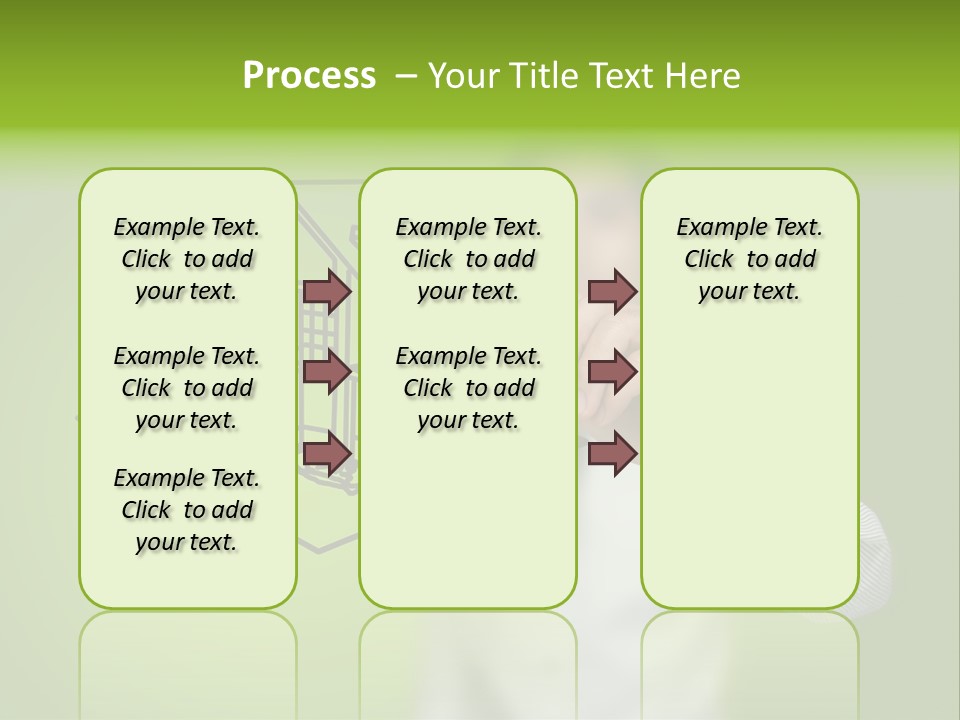 Process – Your Title Text Here

Example Text. Click to add your text.

Example Text. Click to add your text.

Example Text. Click to add your text.

Example Text. Click to add your text.

Example Text. Click to add your text.

Example Text. Click to add your text.